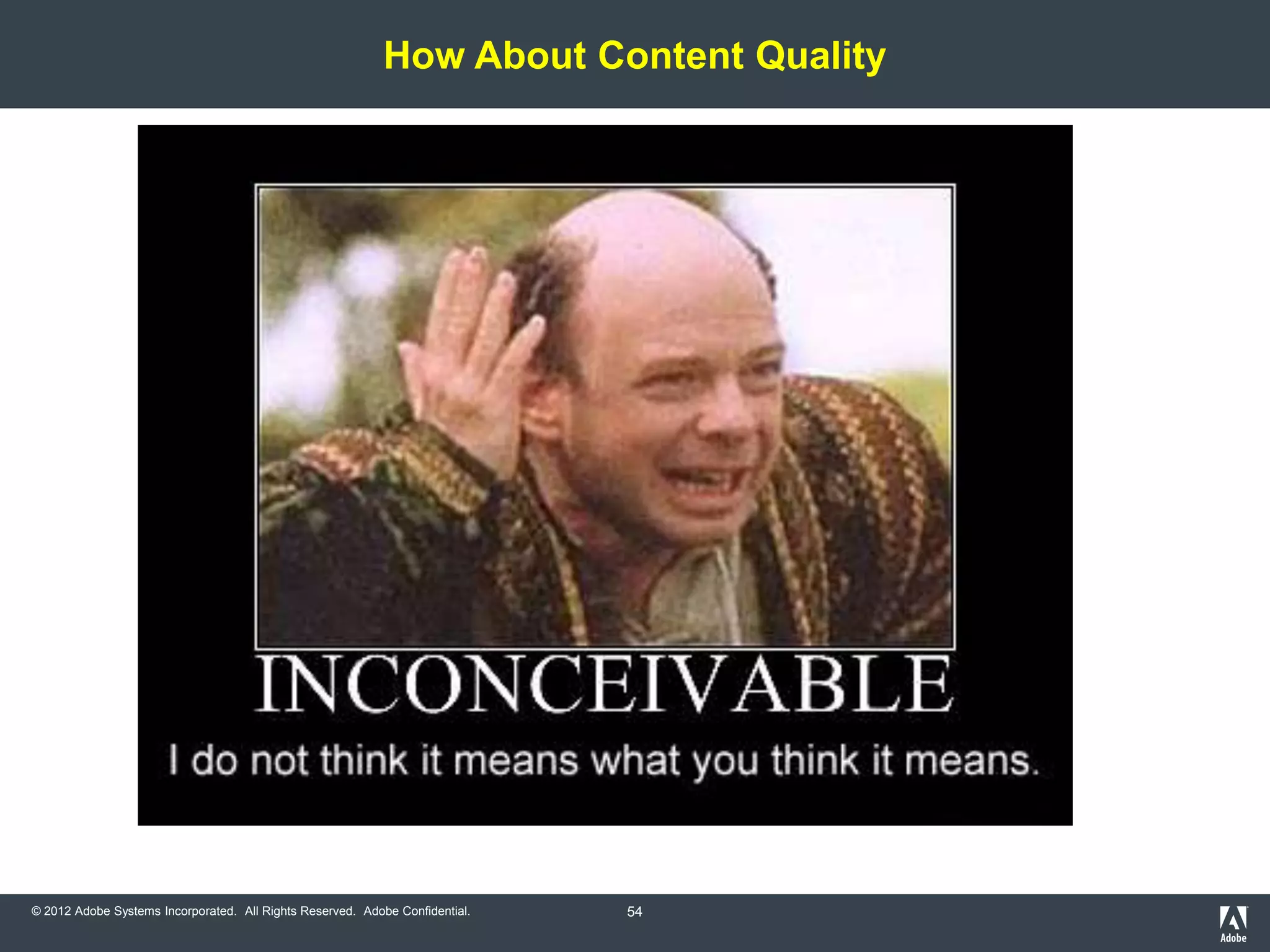 How About Content Quality

INCONCEIVABLE

I do not think it means what you think it means.

© 2012 Adobe Systems Incorporated. All Rights Reserved. Adobe Confidential.

54

Adobe